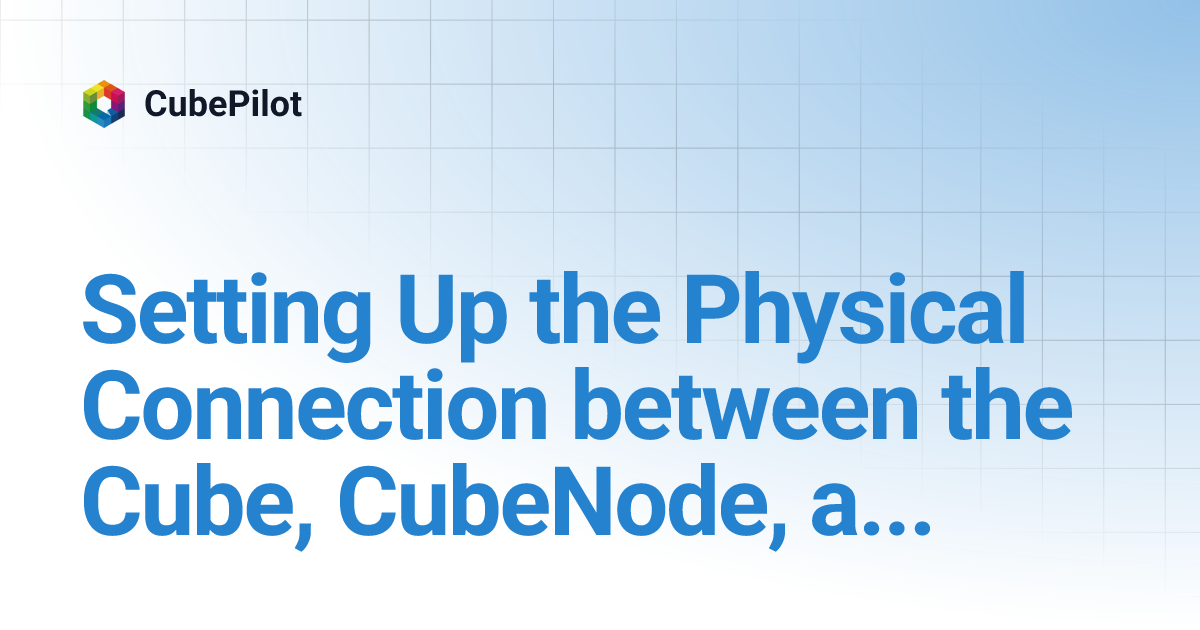 CubePilot

Setting Up the Physical Connection between the Cube, CubeNode, a...